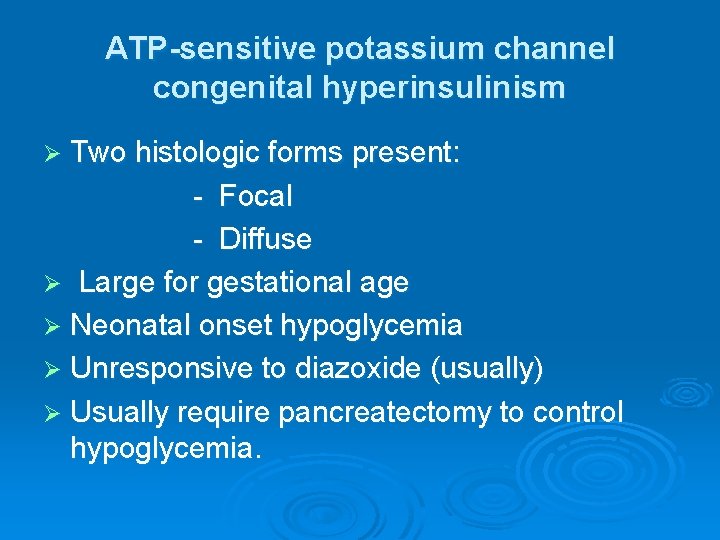 ATP-sensitive potassium channel congenital hyperinsulinism

➢ Two histologic forms present:
- Focal
- Diffuse
➢ Large for gestational age
➢ Neonatal onset hypoglycemia
➢ Unresponsive to diazoxide (usually)
➢ Usually require pancreatectomy to control hypoglycemia.